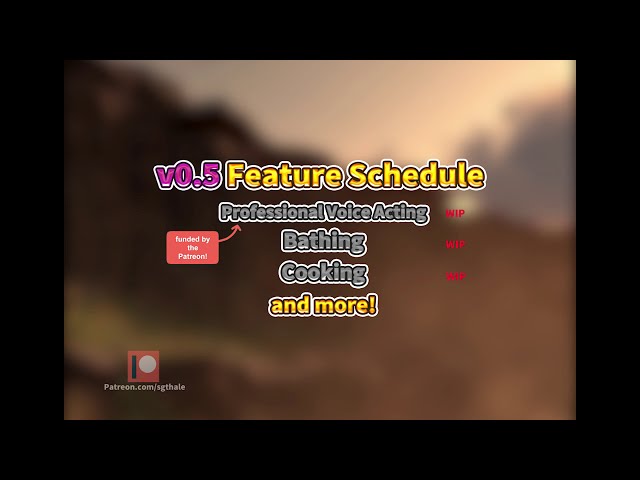 v0.5 Feature Schedule

Professional Voice Acting WIP

funded by the Patreon!

Bathing WIP

Cooking WIP

and more!

Patreon.com/sgthale